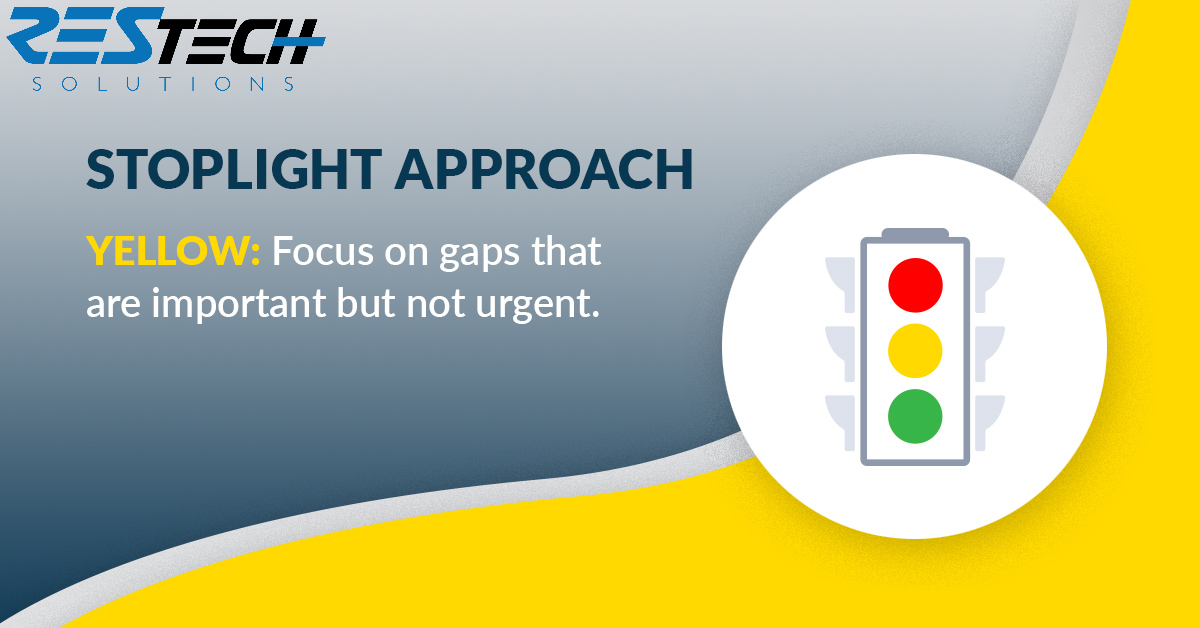 RESTECH
SOLUTIONS

STOPLIGHT APPROACH

YELLOW: Focus on gaps that are important but not urgent.